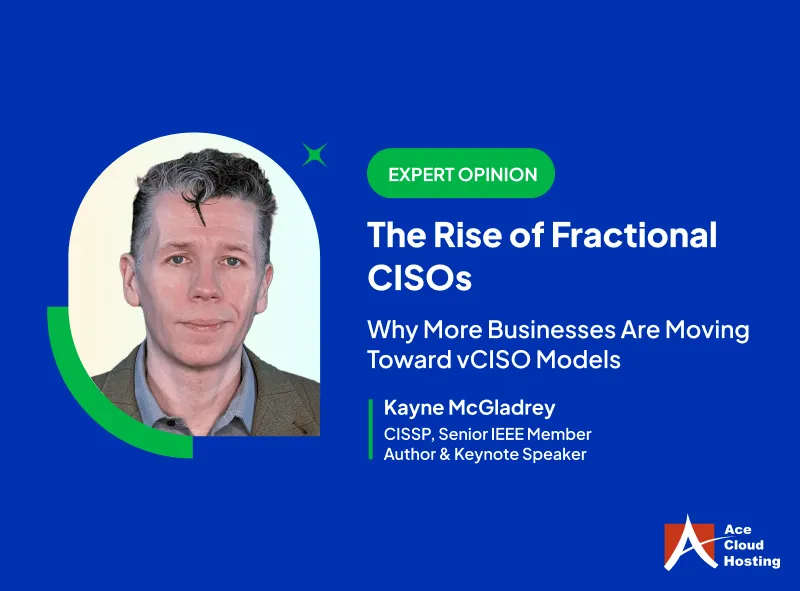 EXPERT OPINION

The Rise of Fractional CISOs

Why More Businesses Are Moving Toward vCISO Models

Kayne McGladrey
CISSP, Senior IEEE Member
Author & Keynote Speaker

Ace Cloud Hosting